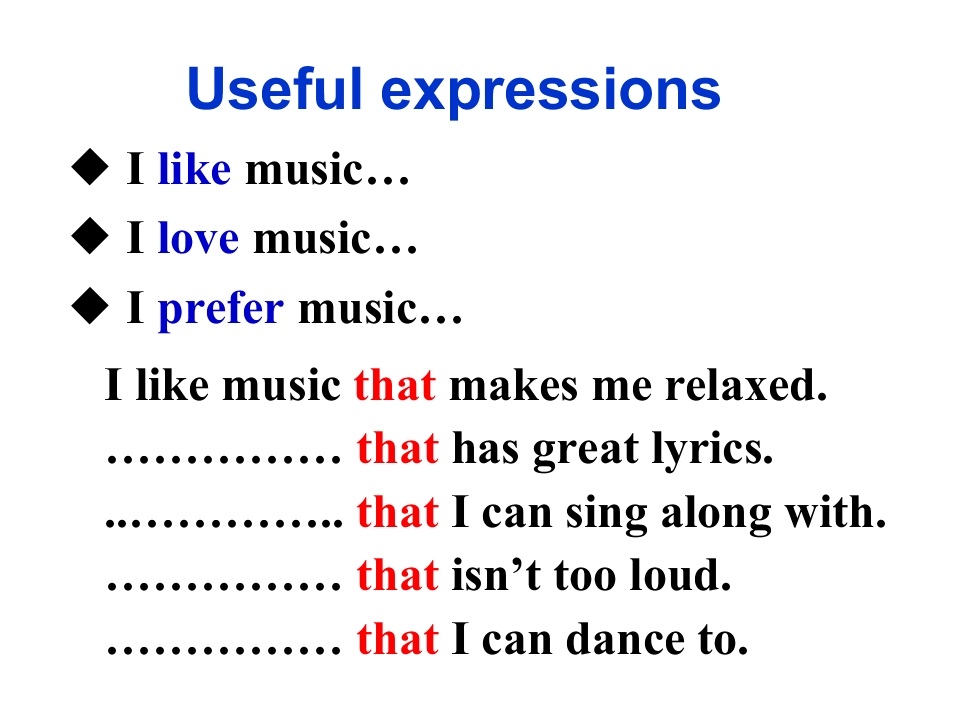 Useful expressions

◆ I like music…

◆ I love music…

◆ I prefer music…

I like music that makes me relaxed.

…………… that has great lyrics.

..………….. that I can sing along with.

…………… that isn't too loud.

…………… that I can dance to.